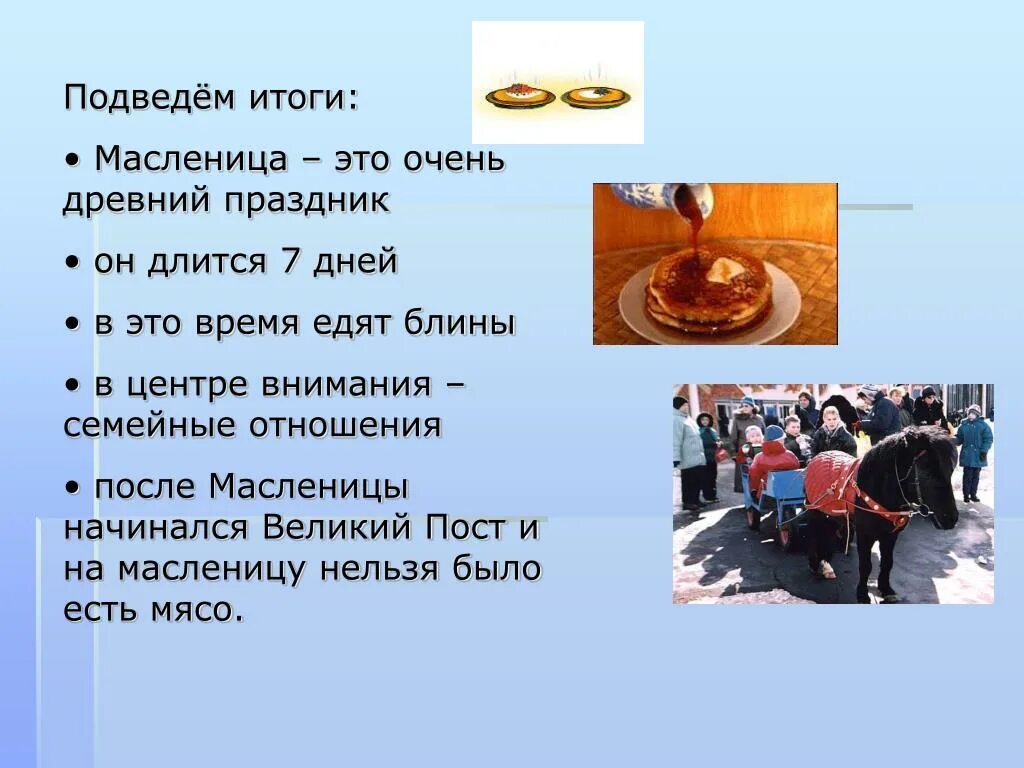 Подведём итоги:

• Масленица – это очень древний праздник

• он длится 7 дней

• в это время едят блины

• в центре внимания – семейные отношения

• после Масленицы начинался Великий Пост и на масленицу нельзя было есть мясо.